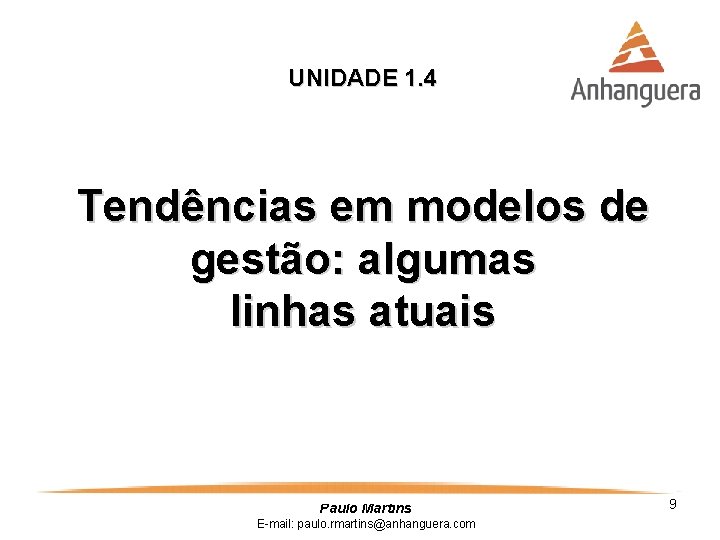 UNIDADE 1.4

Anhanguera

Tendências em modelos de gestão: algumas linhas atuais

Paulo Martins
E-mail: paulo.rmartins@anhanguera.com

9